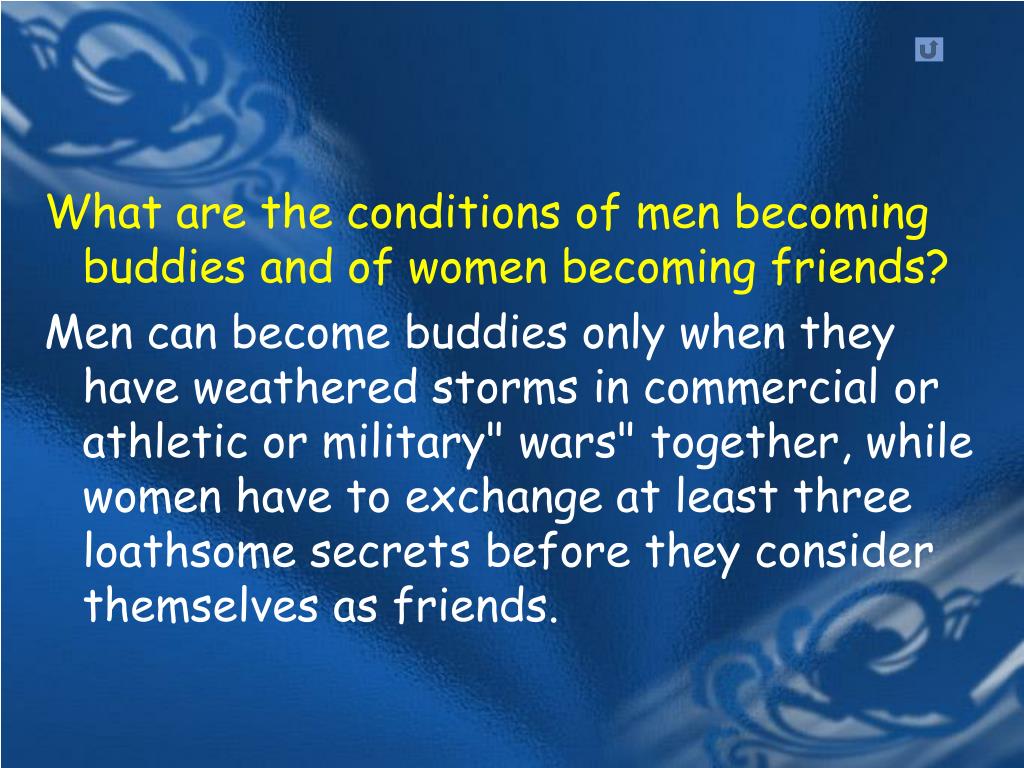 What are the conditions of men becoming buddies and of women becoming friends?

Men can become buddies only when they have weathered storms in commercial or athletic or military" wars" together, while women have to exchange at least three loathsome secrets before they consider themselves as friends.